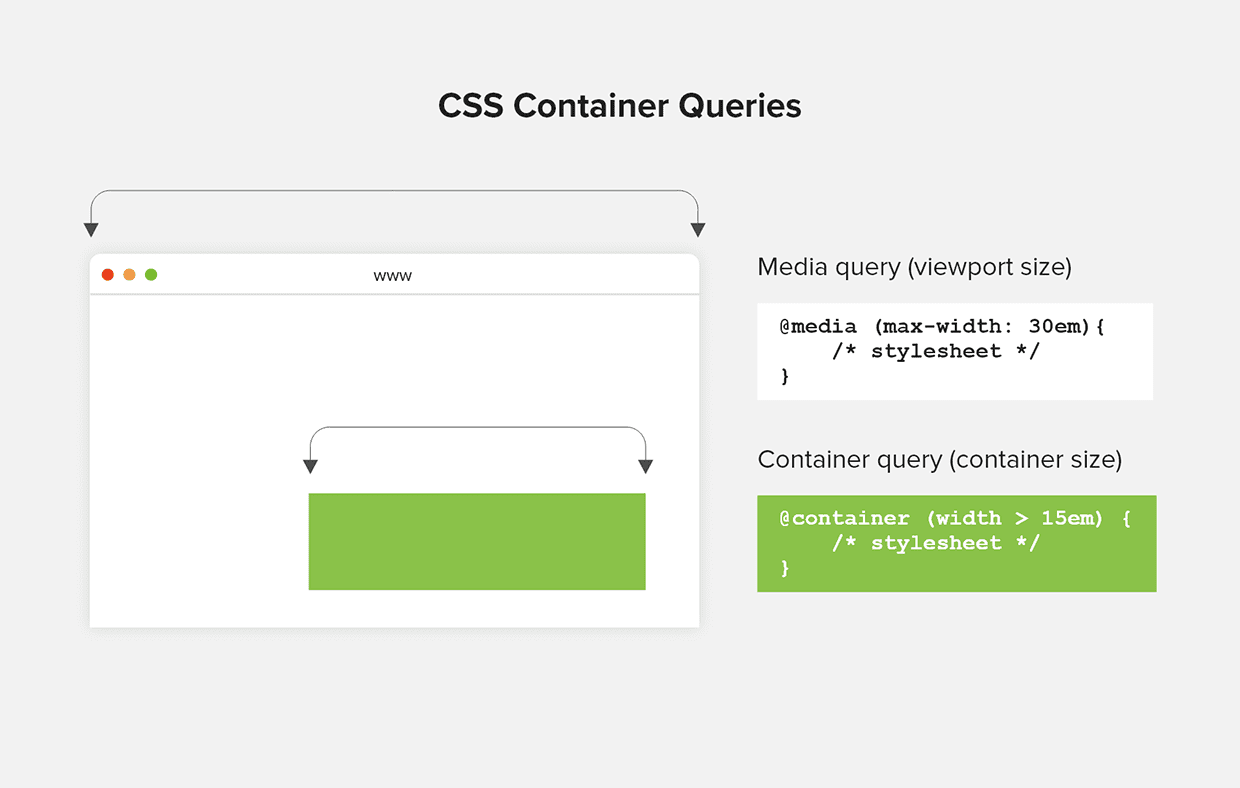 CSS Container Queries

www

Media query (viewport size)

@media (max-width: 30em){
/* stylesheet */
}

Container query (container size)

@container (width > 15em) {
/* stylesheet */
}